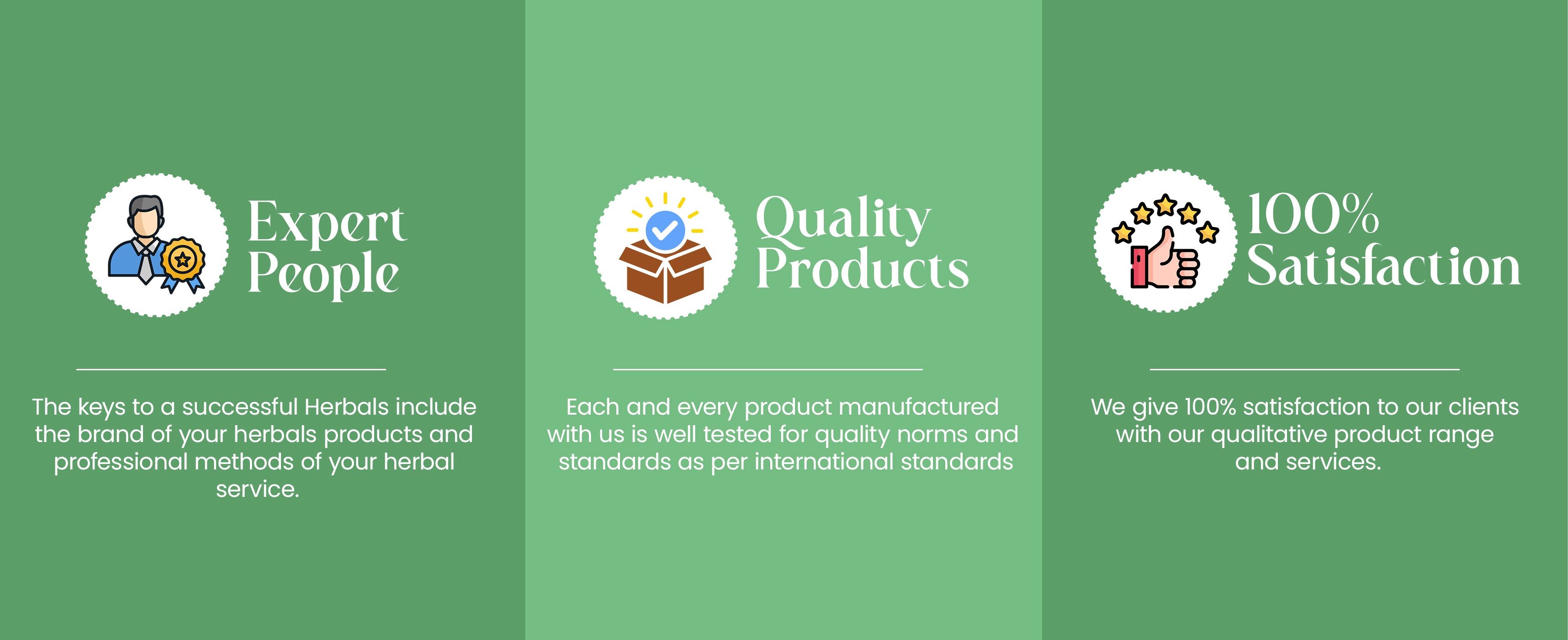 Expert People

The keys to a successful Herbals include the brand of your herbals products and professional methods of your herbal service.

Quality Products

Each and every product manufactured with us is well tested for quality norms and standards as per international standards

100% Satisfaction

We give 100% satisfaction to our clients with our qualitative product range and services.